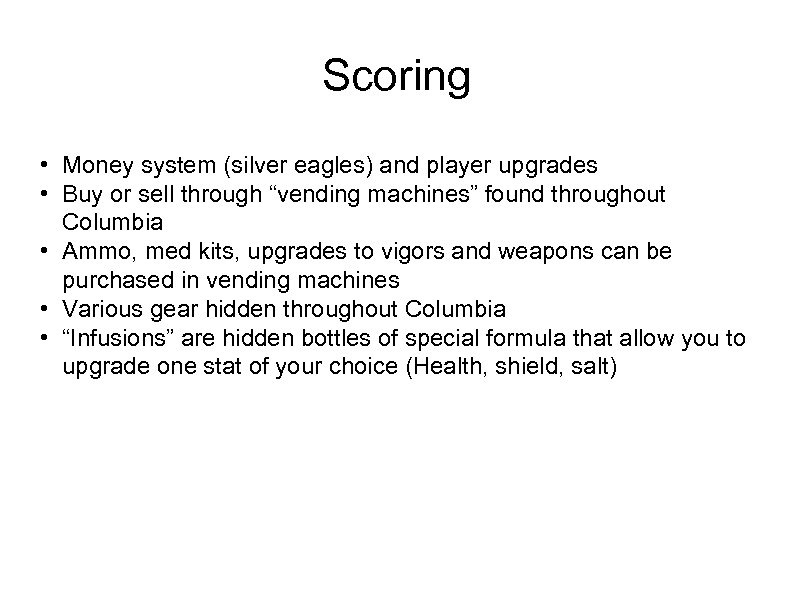 Scoring

• Money system (silver eagles) and player upgrades
• Buy or sell through “vending machines” found throughout Columbia
• Ammo, med kits, upgrades to vigors and weapons can be purchased in vending machines
• Various gear hidden throughout Columbia
• “Infusions” are hidden bottles of special formula that allow you to upgrade one stat of your choice (Health, shield, salt)